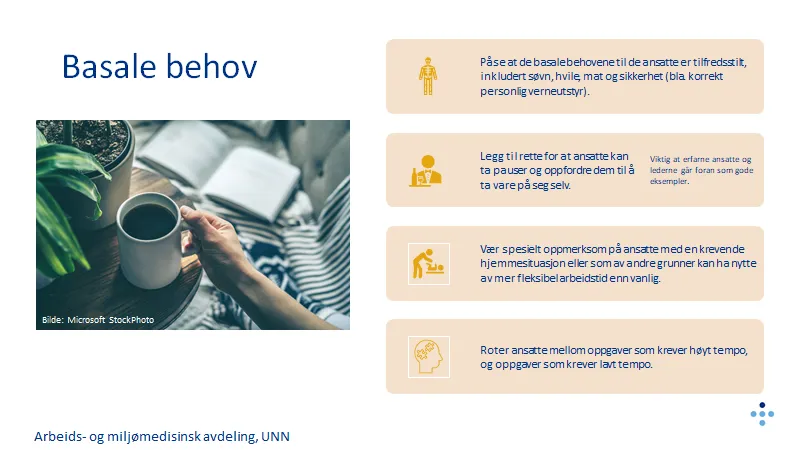 Basale behov

Bilde: Microsoft StockPhoto

Påse at de basale behovene til de ansatte er tilfredsstilt, inkludert søvn, hvile, mat og sikkerhet (bla. korrekt personlig verneutstyr).

Legg til rette for at ansatte kan ta pauser og oppfordre dem til å ta vare på seg selv.

Viktig at erfarne ansatte og lederne går foran som gode eksempler.

Vær spesielt oppmerksom på ansatte med en krevende hjemmesituasjon eller som av andre grunner kan ha nytte av mer fleksibel arbeidstid enn vanlig.

Roter ansatte mellom oppgaver som krever høyt tempo, og oppgaver som krever lavt tempo.

Arbeids- og miljømedisinsk avdeling, UNN